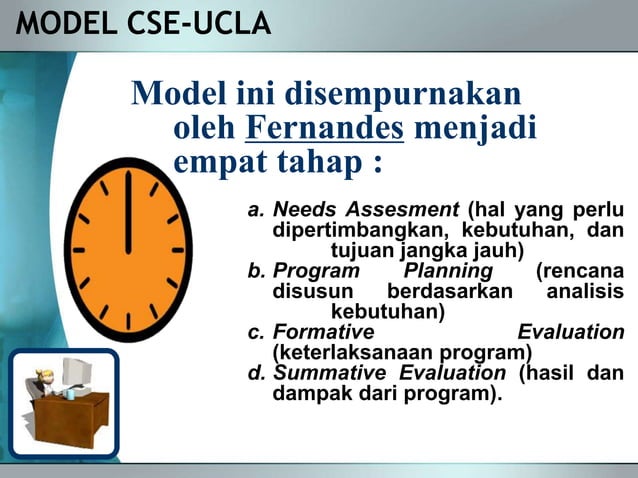 MODEL CSE-UCLA

Model ini disempurnakan oleh Fernandes menjadi empat tahap :

a. Needs Assesment (hal yang perlu dipertimbangkan, kebutuhan, dan tujuan jangka jauh)
b. Program Planning (rencana disusun berdasarkan analisis kebutuhan)
c. Formative Evaluation (keterlaksanaan program)
d. Summative Evaluation (hasil dan dampak dari program).